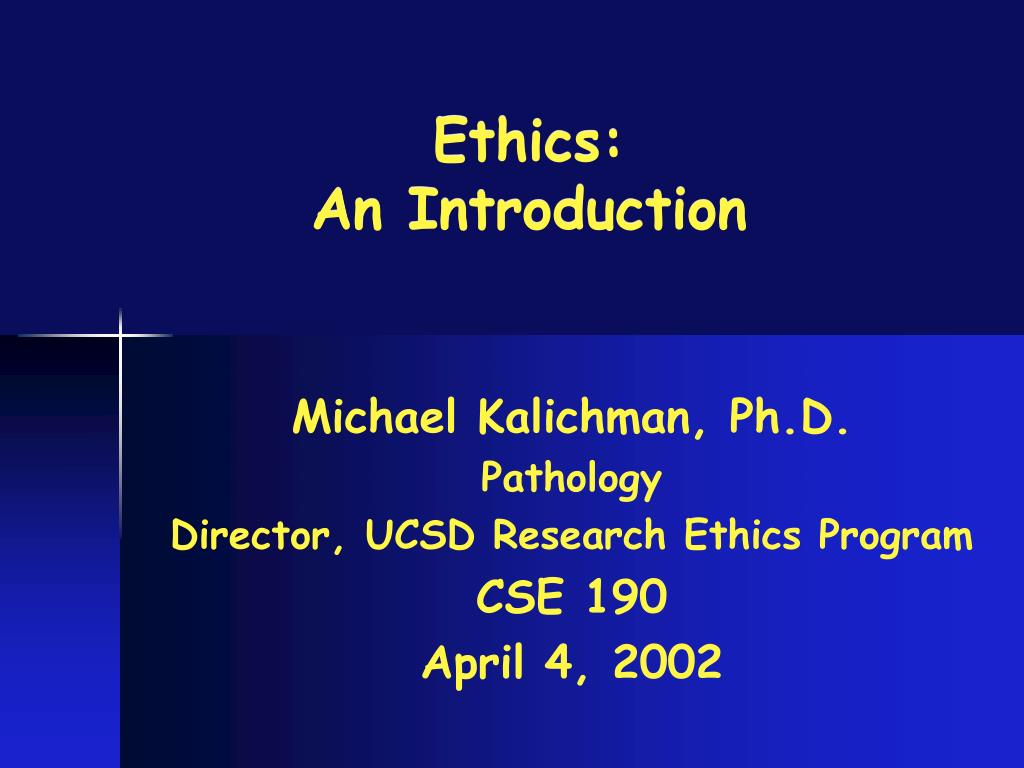 Ethics:
An Introduction

Michael Kalichman, Ph.D.
Pathology
Director, UCSD Research Ethics Program
CSE 190
April 4, 2002